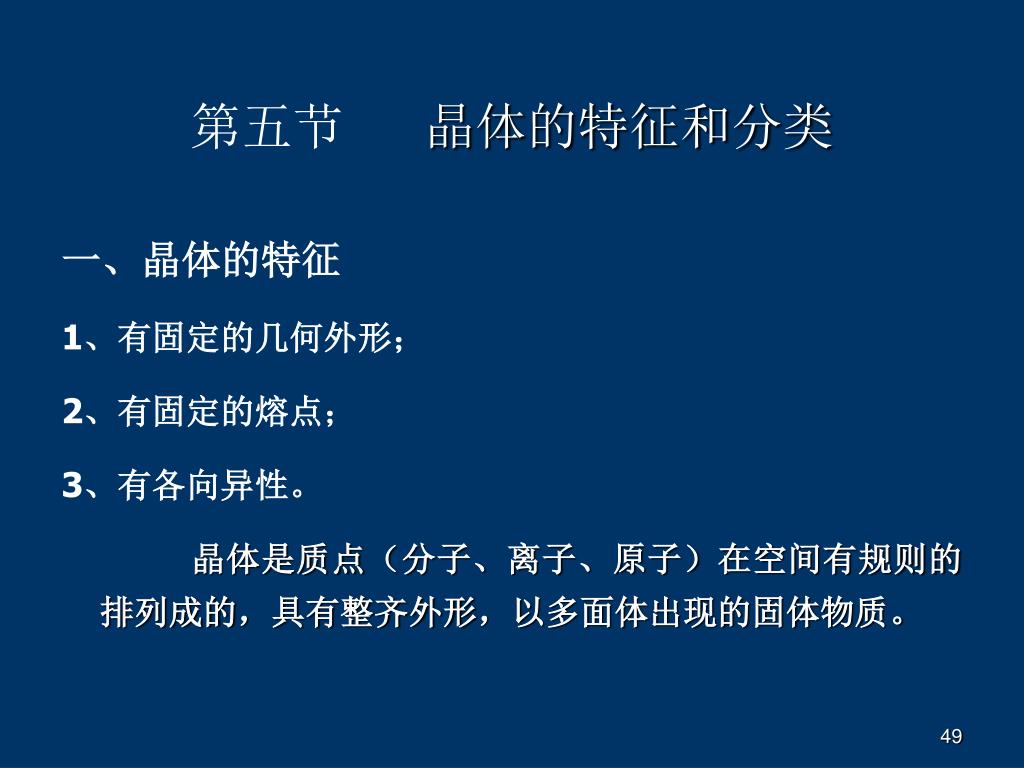 第五节　　晶体的特征和分类

一、晶体的特征

1、有固定的几何外形；

2、有固定的熔点；

3、有各向异性。

晶体是质点（分子、离子、原子）在空间有规则的排列成的，具有整齐外形，以多面体出现的固体物质。

49